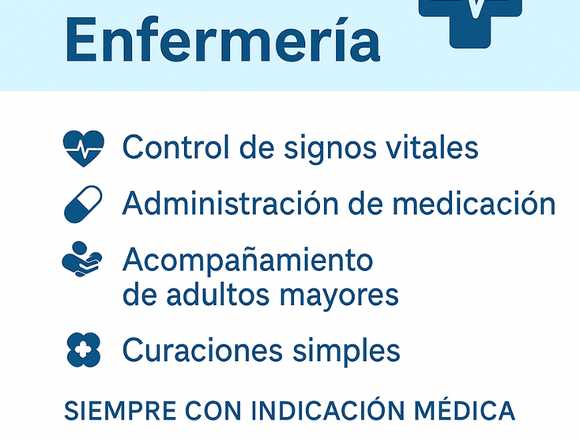 Enfermería

Control de signos vitales

Administración de medicación

Acompañamiento de adultos mayores

Curaciones simples

SIEMPRE CON INDICACIÓN MÉDICA